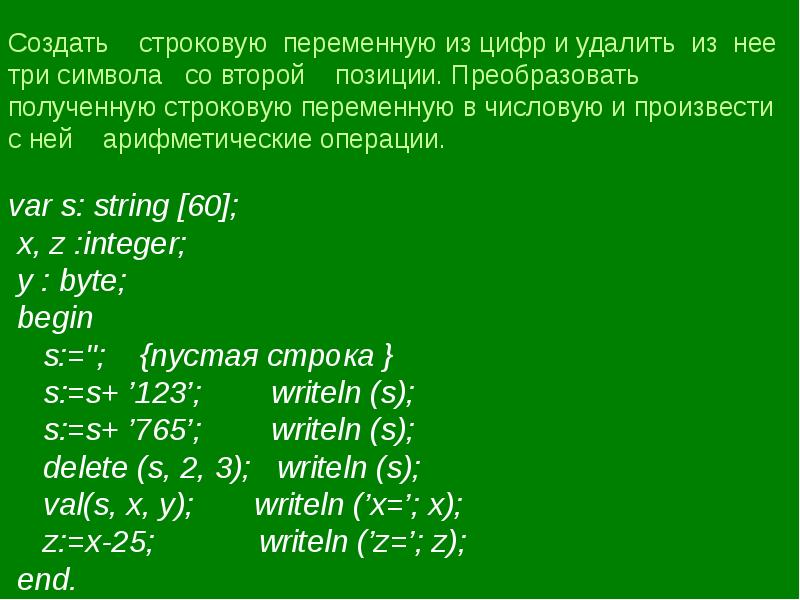 Создать строковую переменную из цифр и удалить из нее три символа со второй позиции. Преобразовать полученную строковую переменную в числовую и произвести с ней арифметические операции.

var s: string [60];
x, z :integer;
y : byte;
begin
s:=''; {пустая строка }
s:=s+ ’123’; writeln (s);
s:=s+ ’765’; writeln (s);
delete (s, 2, 3); writeln (s);
val(s, x, y); writeln (’x=’; x);
z:=x-25; writeln (’z=’; z);
end.